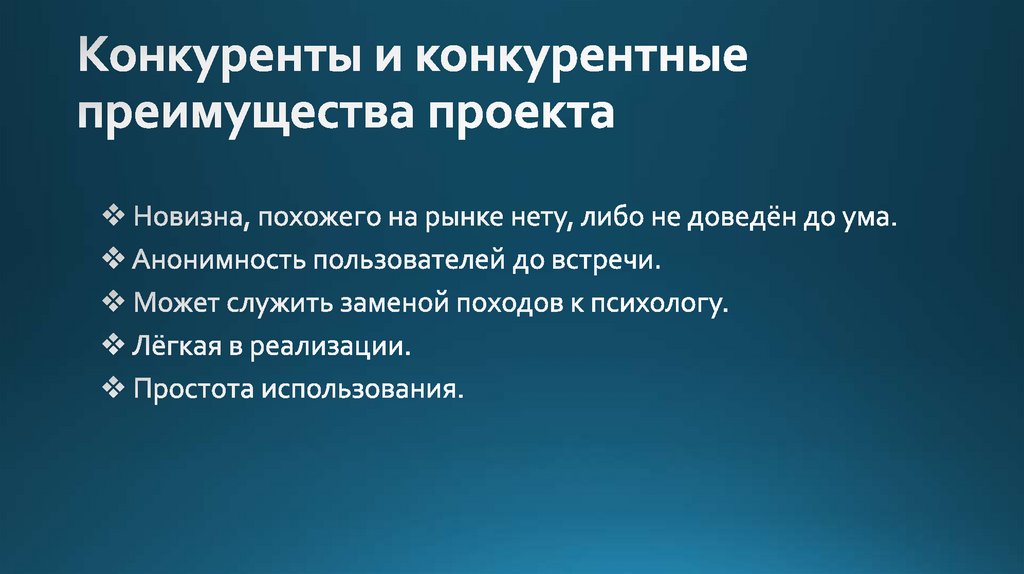 Конкуренты и конкурентные преимущества проекта

❖ Новизна, похожего на рынке нету, либо не доведён до ума.
❖ Анонимность пользователей до встречи.
❖ Может служить заменой походов к психологу.
❖ Лёгкая в реализации.
❖ Простота использования.